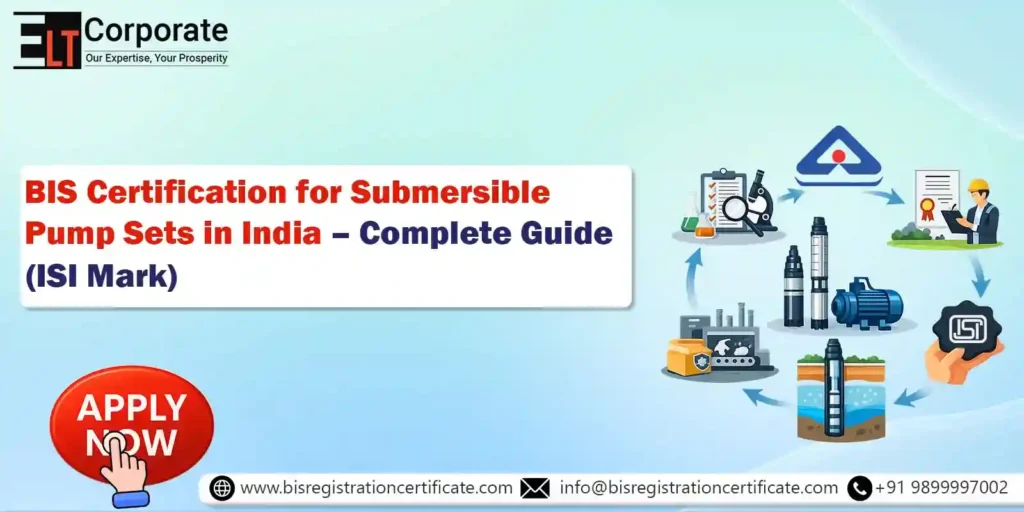 ELT Corporate
Our Expertise, Your Prosperity

BIS Certification for Submersible Pump Sets in India – Complete Guide (ISI Mark)

ISI

APPLY NOW

www.bisregistrationcertificate.com info@bisregistrationcertificate.com +91 9899997002